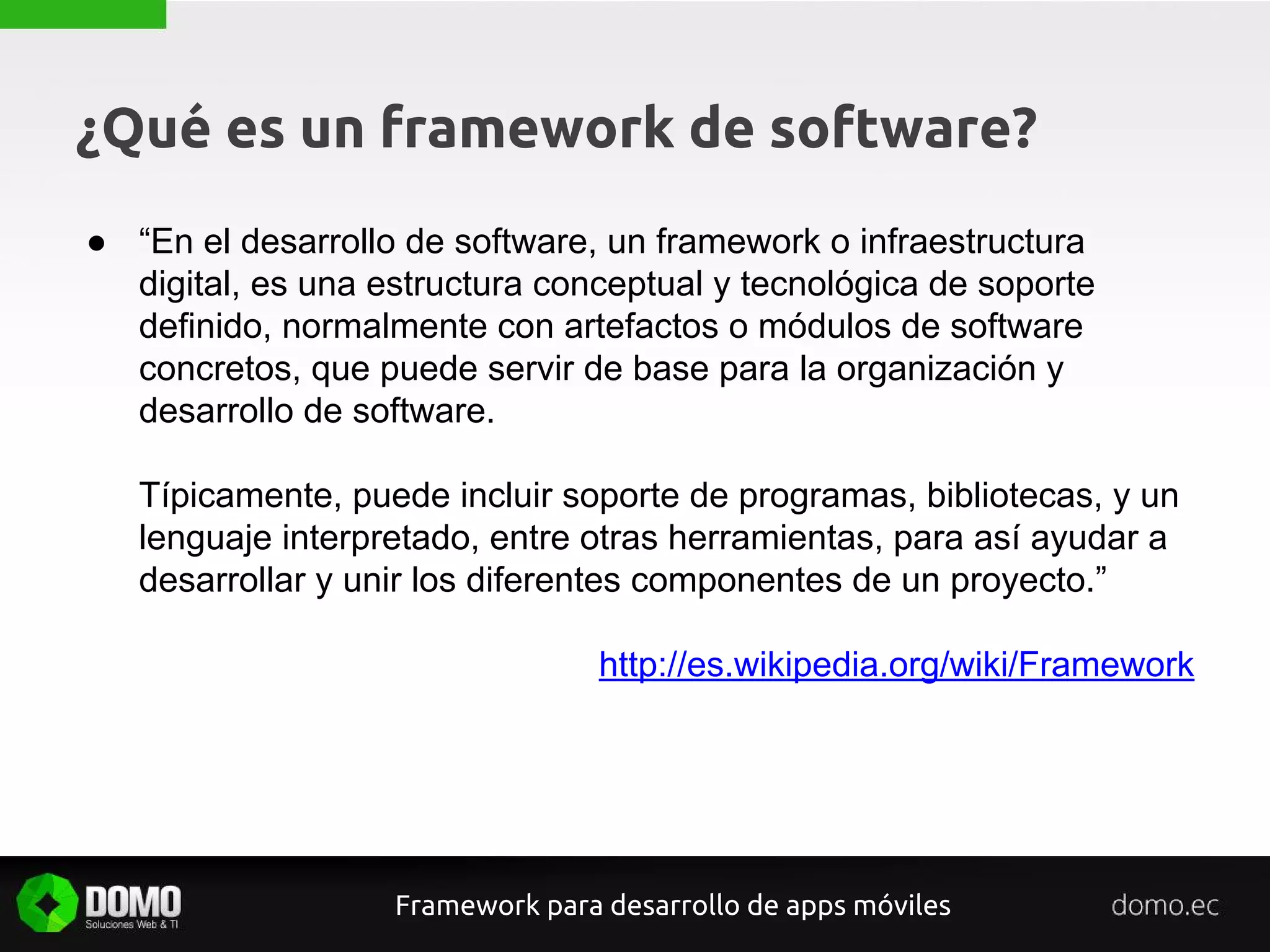 ¿Qué es un framework de software?

● “En el desarrollo de software, un framework o infraestructura digital, es una estructura conceptual y tecnológica de soporte definido, normalmente con artefactos o módulos de software concretos, que puede servir de base para la organización y desarrollo de software.

Típicamente, puede incluir soporte de programas, bibliotecas, y un lenguaje interpretado, entre otras herramientas, para así ayudar a desarrollar y unir los diferentes componentes de un proyecto.”

http://es.wikipedia.org/wiki/Framework

DOMO
Soluciones Web & TI

Framework para desarrollo de apps móviles

domo.ec